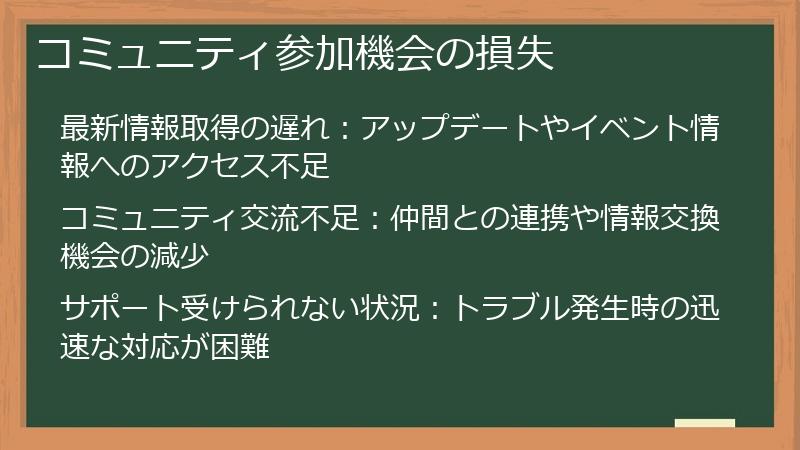 コミュニティ参加機会の損失

最新情報取得の遅れ：アップデートやイベント情報へのアクセス不足

コミュニティ交流不足：仲間との連携や情報交換機会の減少

サポート受けられない状況：トラブル発生時の迅速な対応が困難